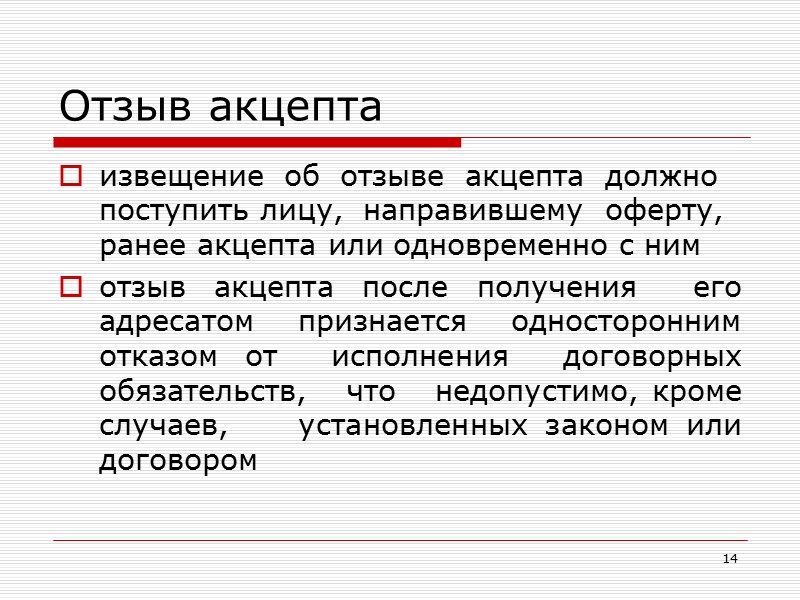 Отзыв акцепта

извещение об отзыве акцепта должно поступить лицу, направившему оферту, ранее акцепта или одновременно с ним

отзыв акцепта после получения его адресатом признается односторонним отказом от исполнения договорных обязательств, что недопустимо, кроме случаев, установленных законом или договором

14